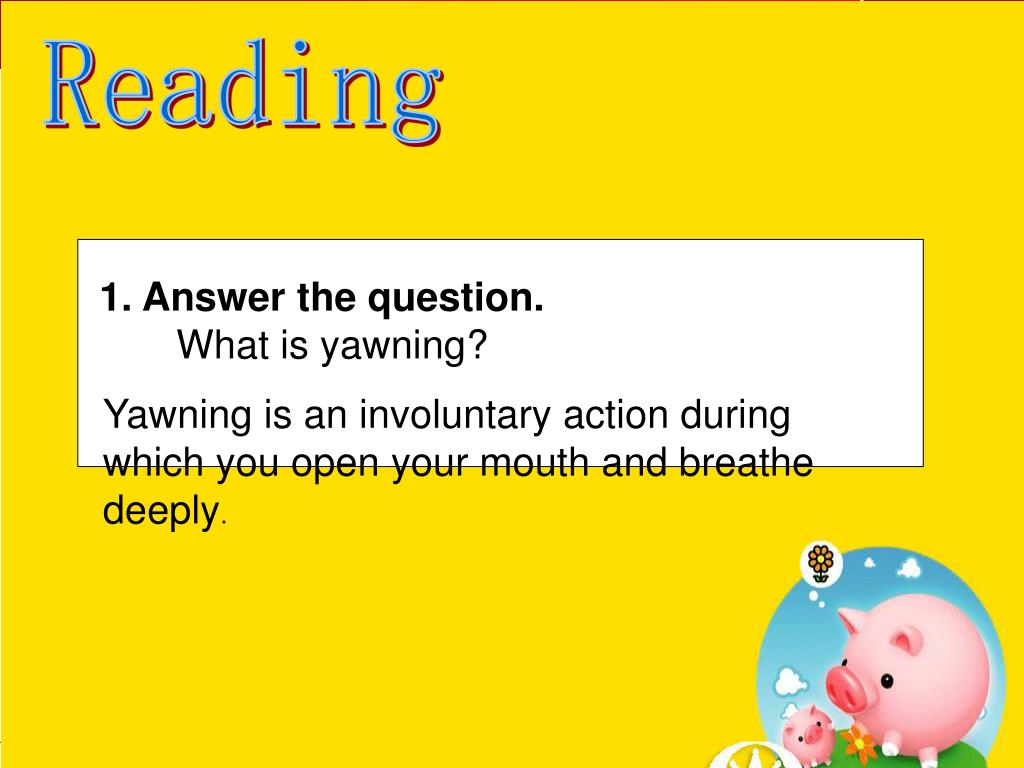 Reading

1. Answer the question.
What is yawning?

Yawning is an involuntary action during which you open your mouth and breathe deeply.